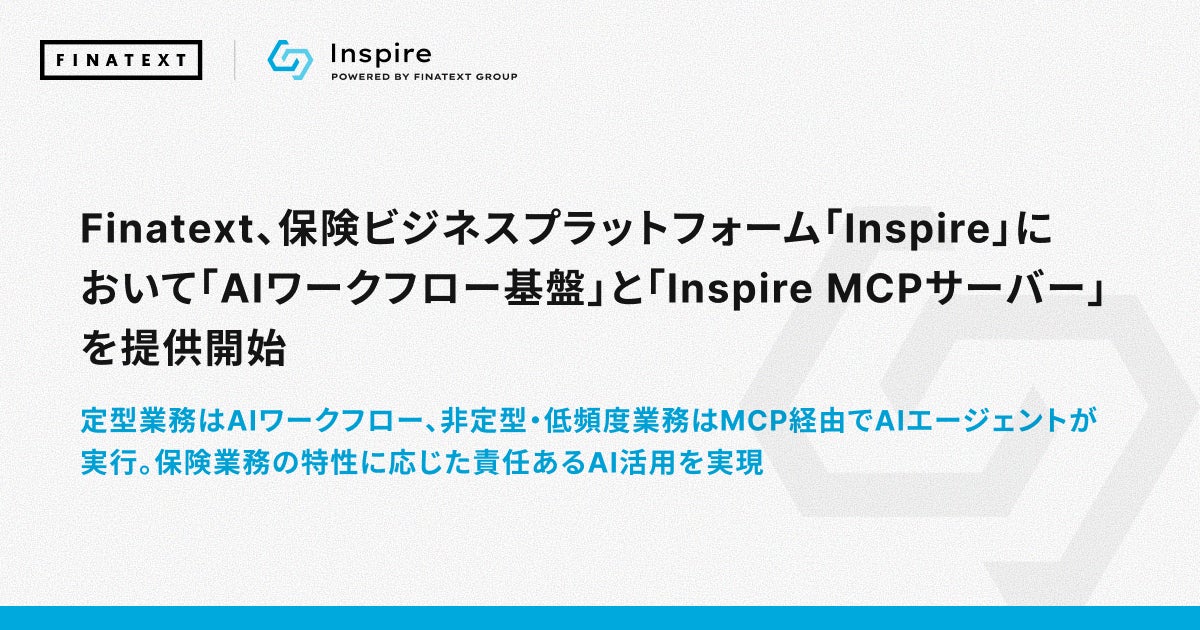 FINATEXT

Inspire
POWERED BY FINATEXT GROUP

Finatext、保険ビジネスプラットフォーム「Inspire」において「AIワークフロー基盤」と「Inspire MCPサーバー」を提供開始

定型業務はAIワークフロー、非定型・低頻度業務はMCP経由でAIエージェントが実行。保険業務の特性に応じた責任あるAI活用を実現